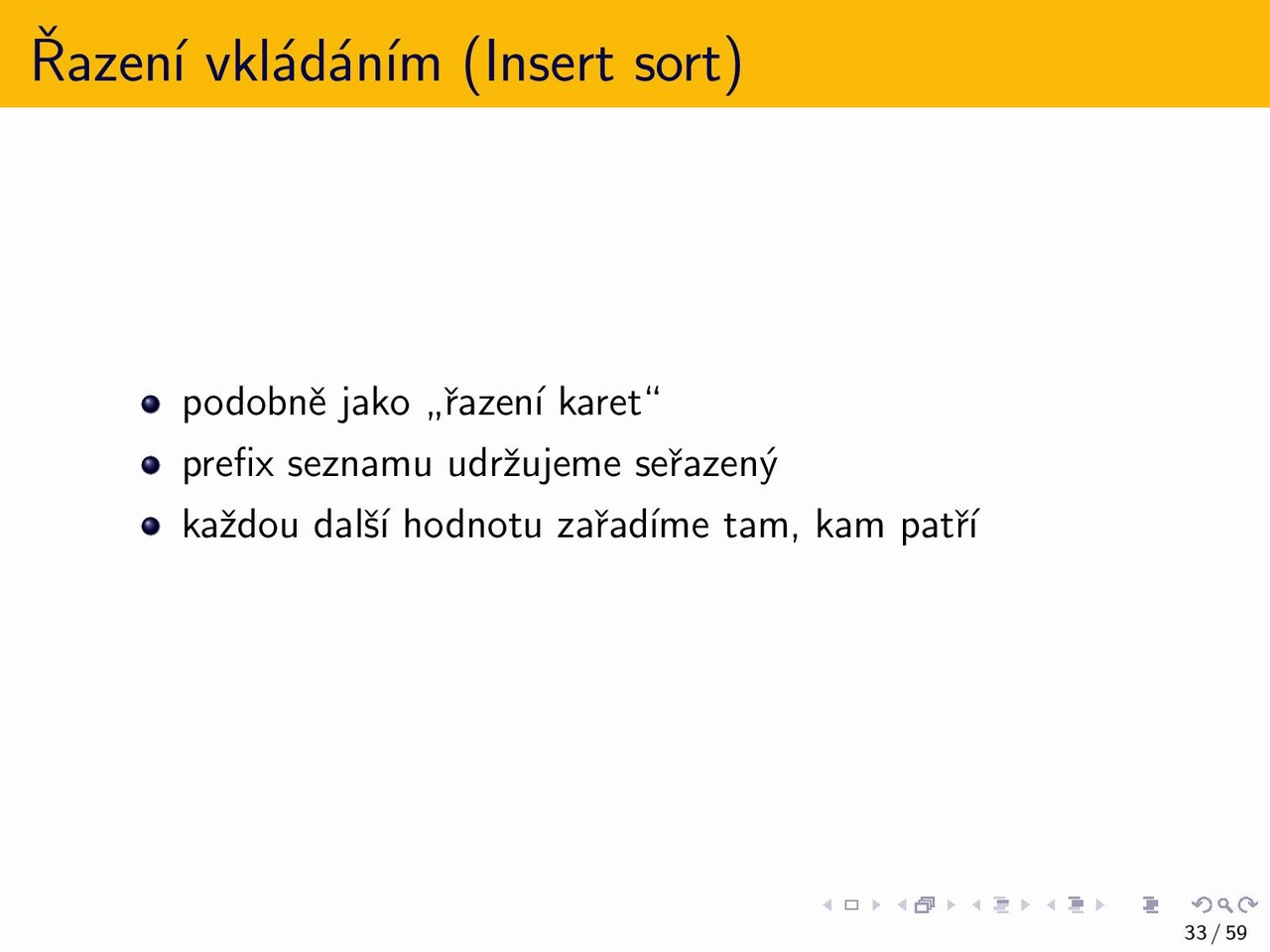 Řazení vkládáním (Insert sort)

- podobně jako „řazení karet“
- prefix seznamu udržujeme seřazený
- každou další hodnotu zařadíme tam, kam patří

33 / 59